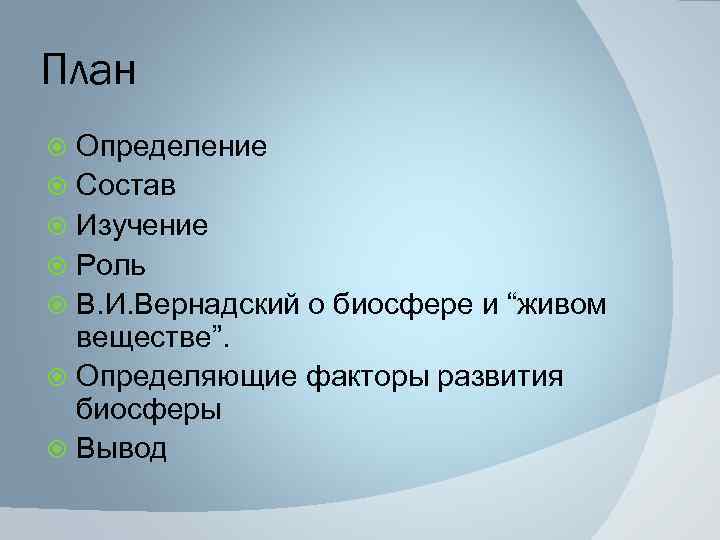 План

Определение
Состав
Изучение
Роль
В.И.Вернадский о биосфере и “живом веществе”.
Определяющие факторы развития биосферы
Вывод